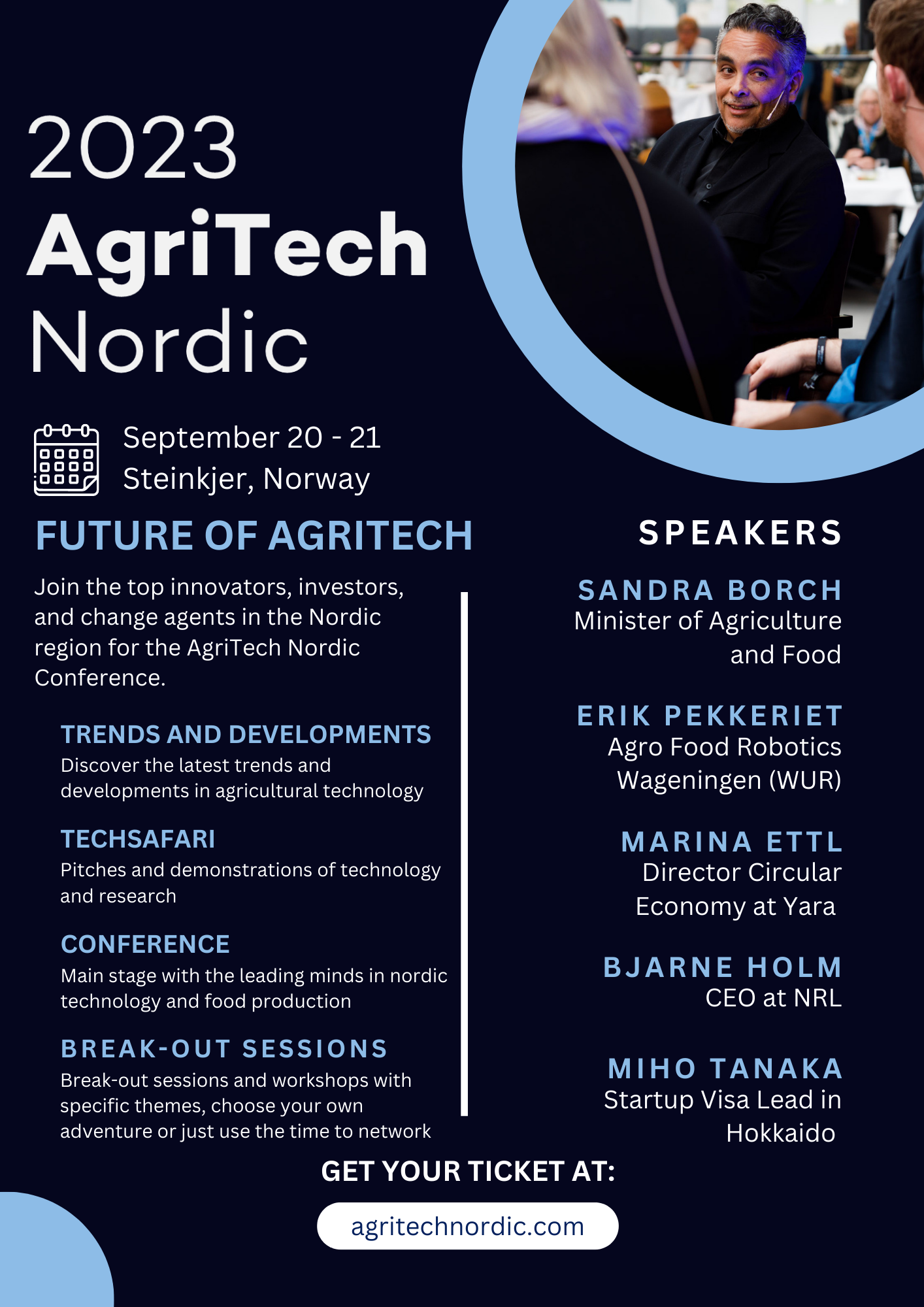 2023
AgriTech
Nordic

September 20 - 21
Steinkjer, Norway

FUTURE OF AGRITECH

Join the top innovators, investors, and change agents in the Nordic region for the AgriTech Nordic Conference.

TRENDS AND DEVELOPMENTS
Discover the latest trends and developments in agricultural technology

TECHSAFARI
Pitches and demonstrations of technology and research

CONFERENCE
Main stage with the leading minds in nordic technology and food production

BREAK-OUT SESSIONS
Break-out sessions and workshops with specific themes, choose your own adventure or just use the time to network

SPEAKERS

SANDRA BORCH
Minister of Agriculture and Food

ERIK PEKKERIET
Agro Food Robotics Wageningen (WUR)

MARINA ETTL
Director Circular Economy at Yara

BJARNE HOLM
CEO at NRL

MIHO TANAKA
Startup Visa Lead in Hokkaido

GET YOUR TICKET AT:

agritechnordic.com